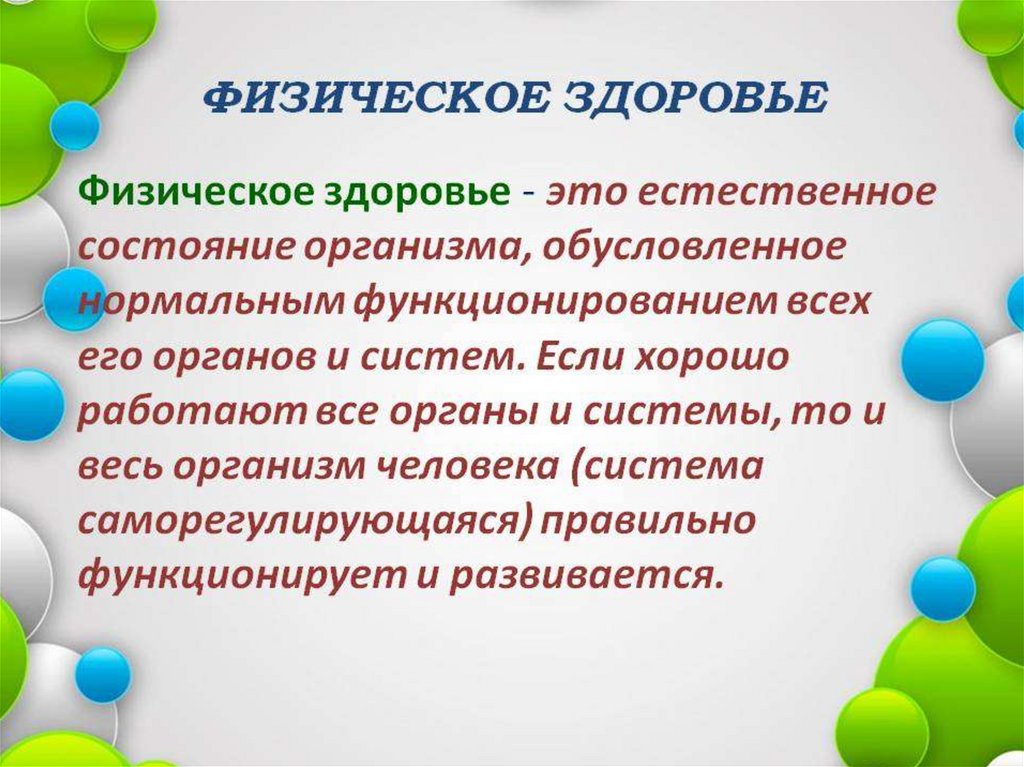 ФИЗИЧЕСКОЕ ЗДОРОВЬЕ

Физическое здоровье - это естественное состояние организма, обусловленное нормальным функционированием всех его органов и систем. Если хорошо работают все органы и системы, то и весь организм человека (система саморегулирующаяся) правильно функционирует и развивается.